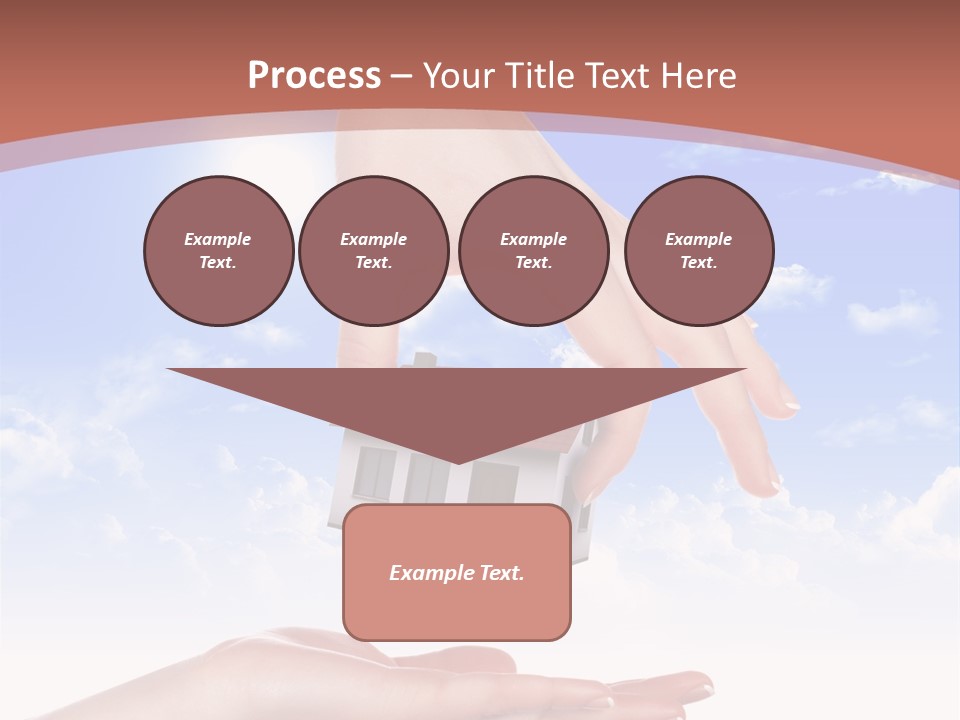 Process – Your Title Text Here

Example Text.

Example Text.

Example Text.

Example Text.

Example Text.